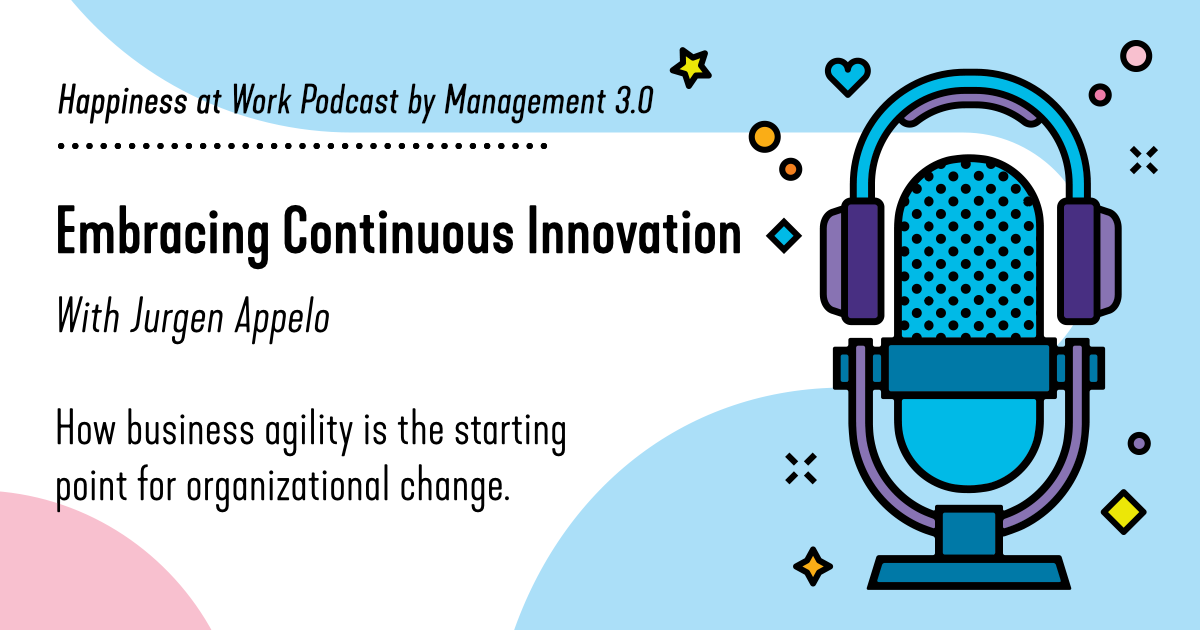 Happiness at Work Podcast by Management 3.0

Embracing Continuous Innovation

With Jurgen Appelo

How business agility is the starting point for organizational change.